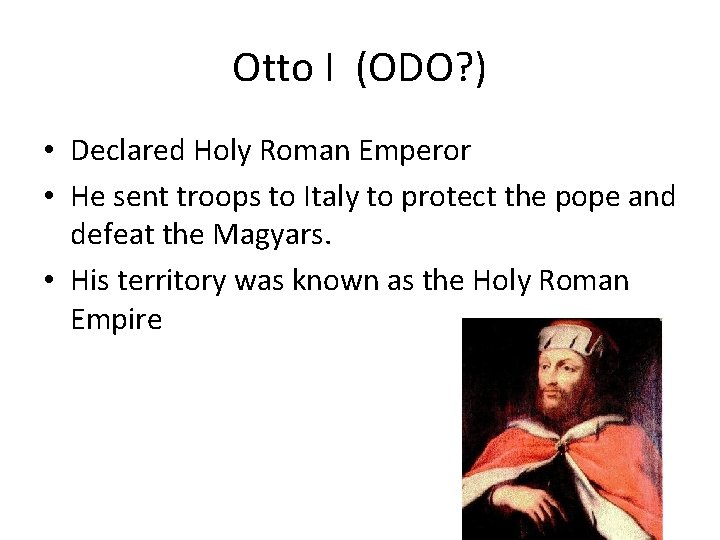 Otto I (ODO?)

• Declared Holy Roman Emperor
• He sent troops to Italy to protect the pope and defeat the Magyars.
• His territory was known as the Holy Roman Empire